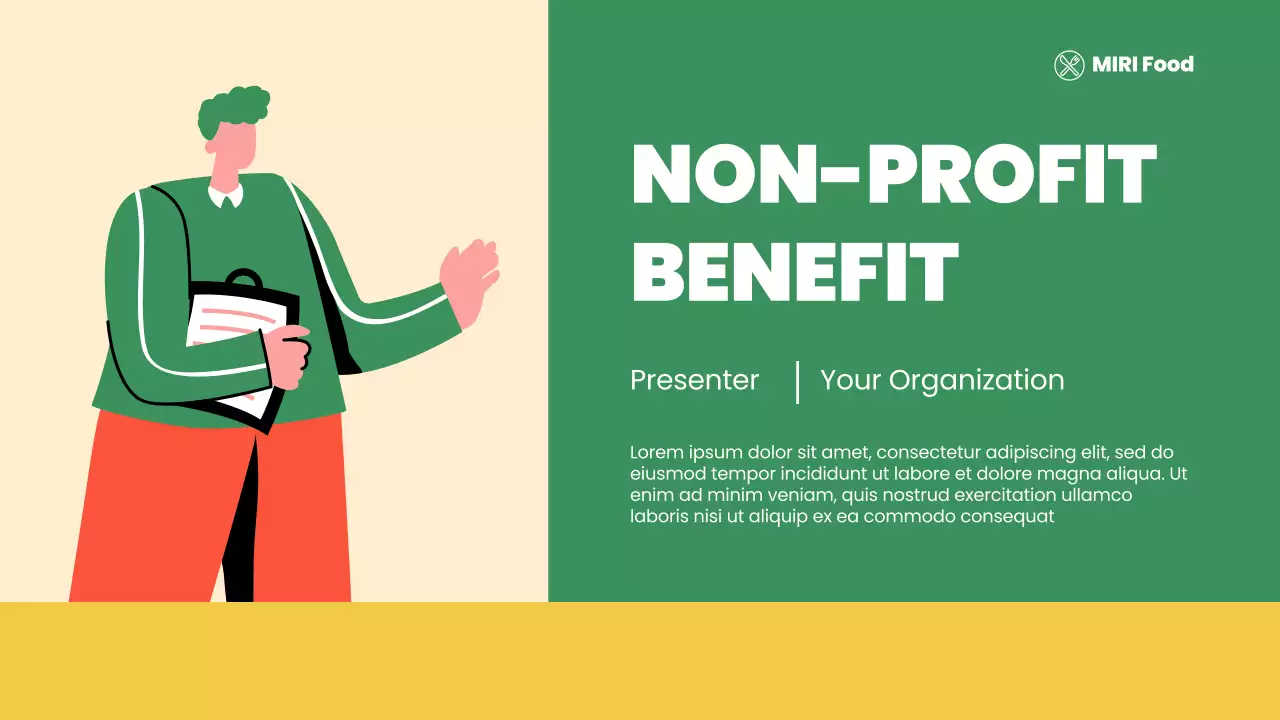 MIRI Food

NON-PROFIT BENEFIT

Presenter | Your Organization

Lorem ipsum dolor sit amet, consectetur adipiscing elit, sed do eiusmod tempor incididunt ut labore et dolore magna aliqua. Ut enim ad minim veniam, quis nostrud exercitation ullamco laboris nisi ut aliquip ex ea commodo consequat